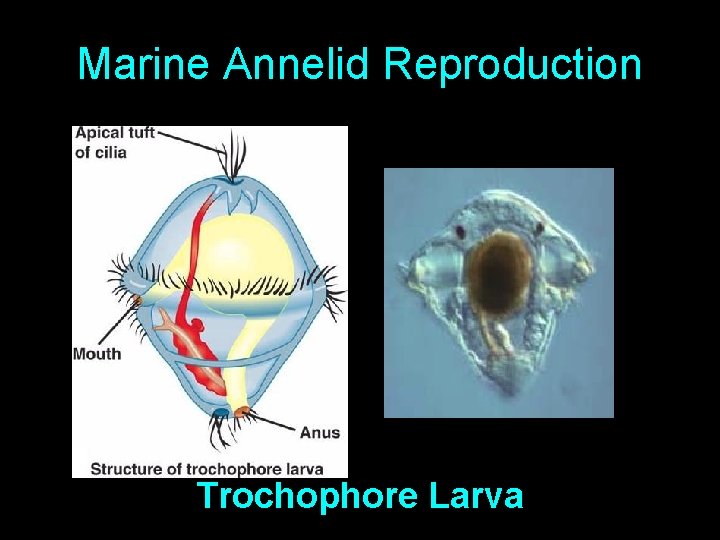 Marine Annelid Reproduction

Apical tuft of cilia

Mouth

Anus

Structure of trochophore larva

Trochophore Larva